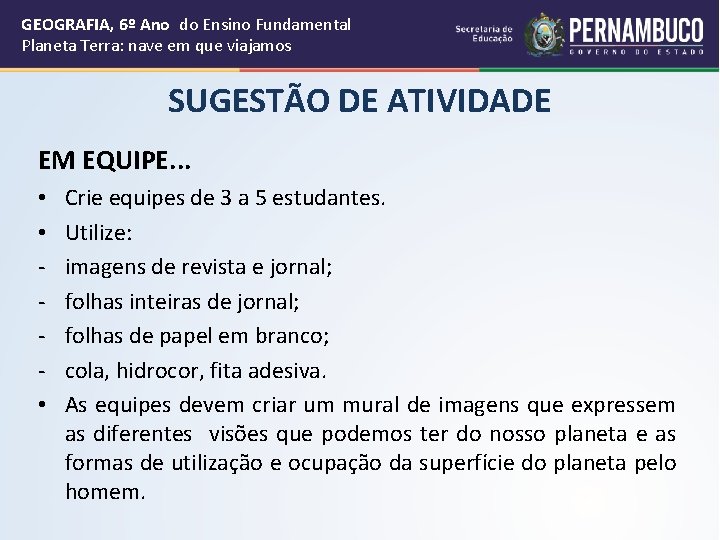 GEOGRAFIA, 6º Ano do Ensino Fundamental
Planeta Terra: nave em que viajamos

Secretaria de Educação
PERNAMBUCO
GOVERNO DO ESTADO

SUGESTÃO DE ATIVIDADE

EM EQUIPE...

• Crie equipes de 3 a 5 estudantes.
• Utilize:
- imagens de revista e jornal;
- folhas inteiras de jornal;
- folhas de papel em branco;
- cola, hidrocor, fita adesiva.
• As equipes devem criar um mural de imagens que expressem as diferentes visões que podemos ter do nosso planeta e as formas de utilização e ocupação da superfície do planeta pelo homem.